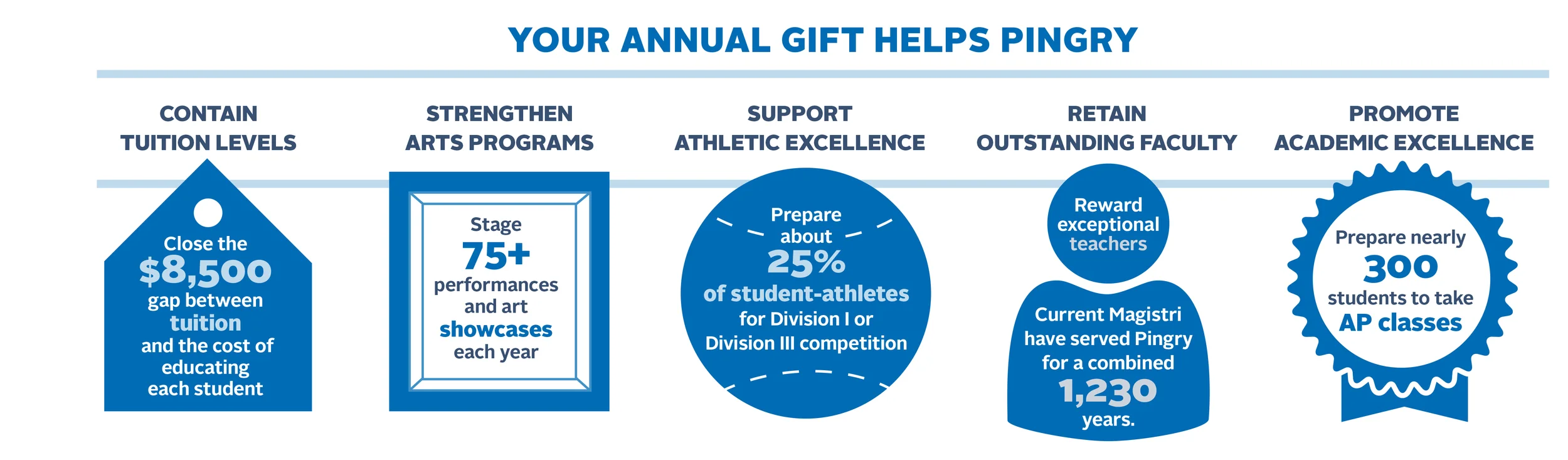 YOUR ANNUAL GIFT HELPS PINGRY

CONTAIN TUITION LEVELS

Close the $8,500 gap between tuition and the cost of educating each student

STRENGTHEN ARTS PROGRAMS

Stage 75+ performances and art showcases each year

SUPPORT ATHLETIC EXCELLENCE

Prepare about 25% of student-athletes for Division I or Division III competition

RETAIN OUTSTANDING FACULTY

Reward exceptional teachers

Current Magistri have served Pingry for a combined 1,230 years.

PROMOTE ACADEMIC EXCELLENCE

Prepare nearly 300 students to take AP classes